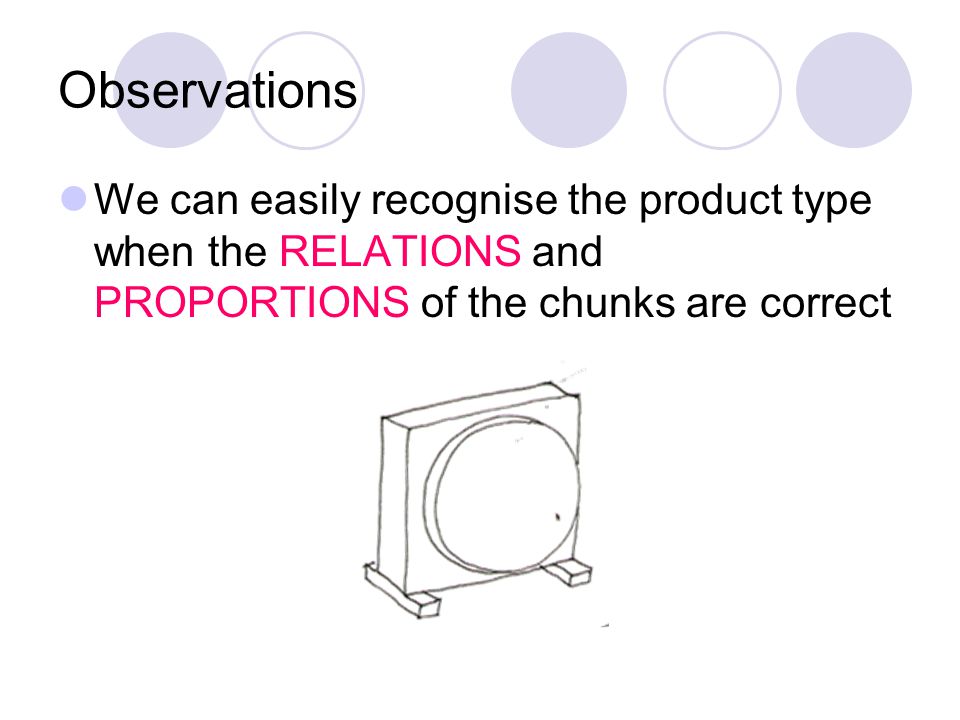 Observations

We can easily recognise the product type when the RELATIONS and PROPORTIONS of the chunks are correct